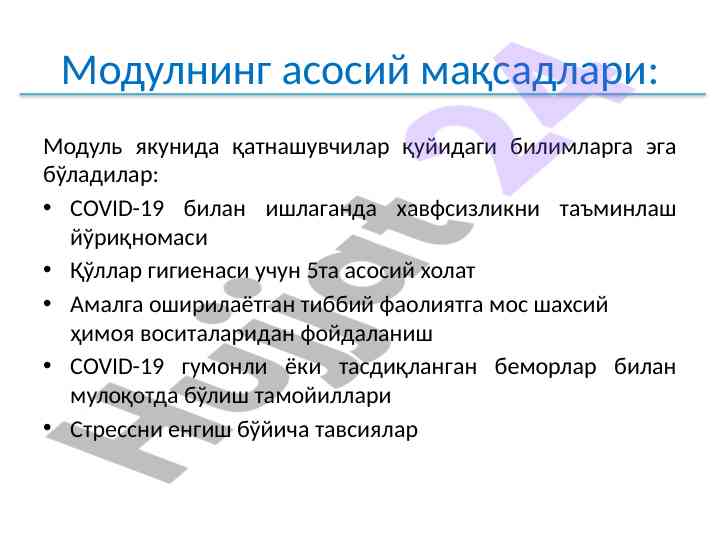 Модулнинг асосий мақсадлари:

Модуль якунида қатнашувчилар қуйидаги билимларга эга бўладилар:

• COVID-19 билан ишлаганда хавфсизликни таъминлаш йўриқномаси
• Қўллар гигиенаси учун 5та асосий холат
• Амалга оширилаётган тиббий фаолиятга мос шахсий ҳимоя воситаларидан фойдаланиш
• COVID-19 гумонли ёки тасдиқланган беморлар билан мулоқотда бўлиш тамойиллари
• Стрессни енгиш бўйича тавсиялар

Hujjat 24